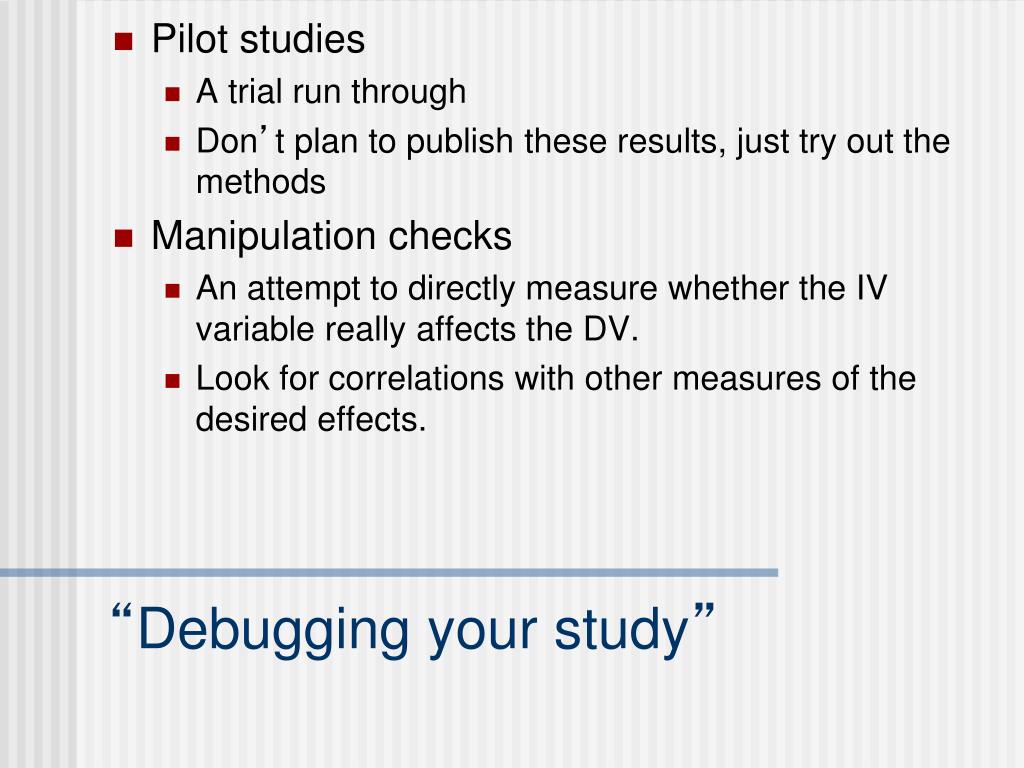 Pilot studies
A trial run through
Don’t plan to publish these results, just try out the methods
Manipulation checks
An attempt to directly measure whether the IV variable really affects the DV.
Look for correlations with other measures of the desired effects.

“Debugging your study”